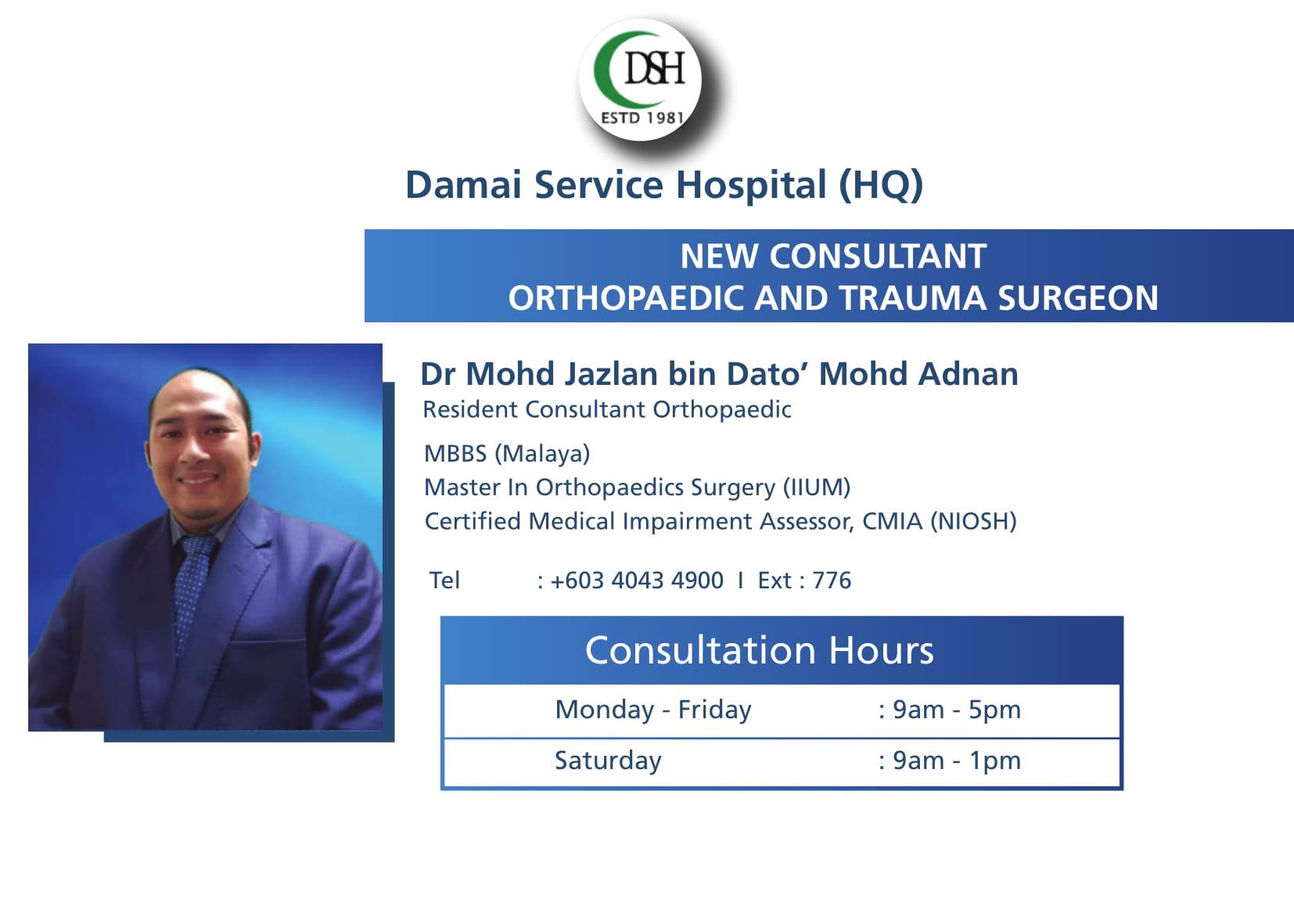 DSH
ESTD 1981

Damai Service Hospital (HQ)

NEW CONSULTANT
ORTHOPAEDIC AND TRAUMA SURGEON

Dr Mohd Jazlan bin Dato' Mohd Adnan
Resident Consultant Orthopaedic

MBBS (Malaya)
Master In Orthopaedics Surgery (IIUM)
Certified Medical Impairment Assessor, CMIA (NIOSH)

Tel : +603 4043 4900 I Ext : 776

Consultation Hours

| Monday - Friday | : 9am - 5pm |
|---|---|
| Saturday | : 9am - 1pm |